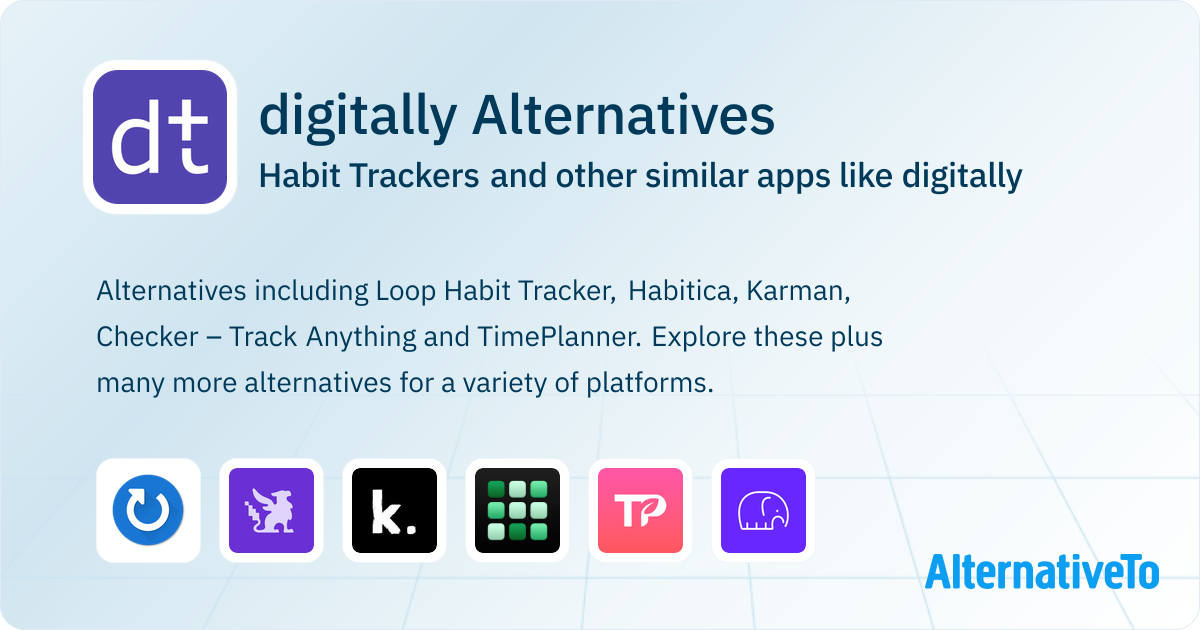 dt

digitally Alternatives

Habit Trackers and other similar apps like digitally

Alternatives including Loop Habit Tracker, Habitica, Karman, Checker – Track Anything and TimePlanner. Explore these plus many more alternatives for a variety of platforms.

k.

TP

AlternativeTo